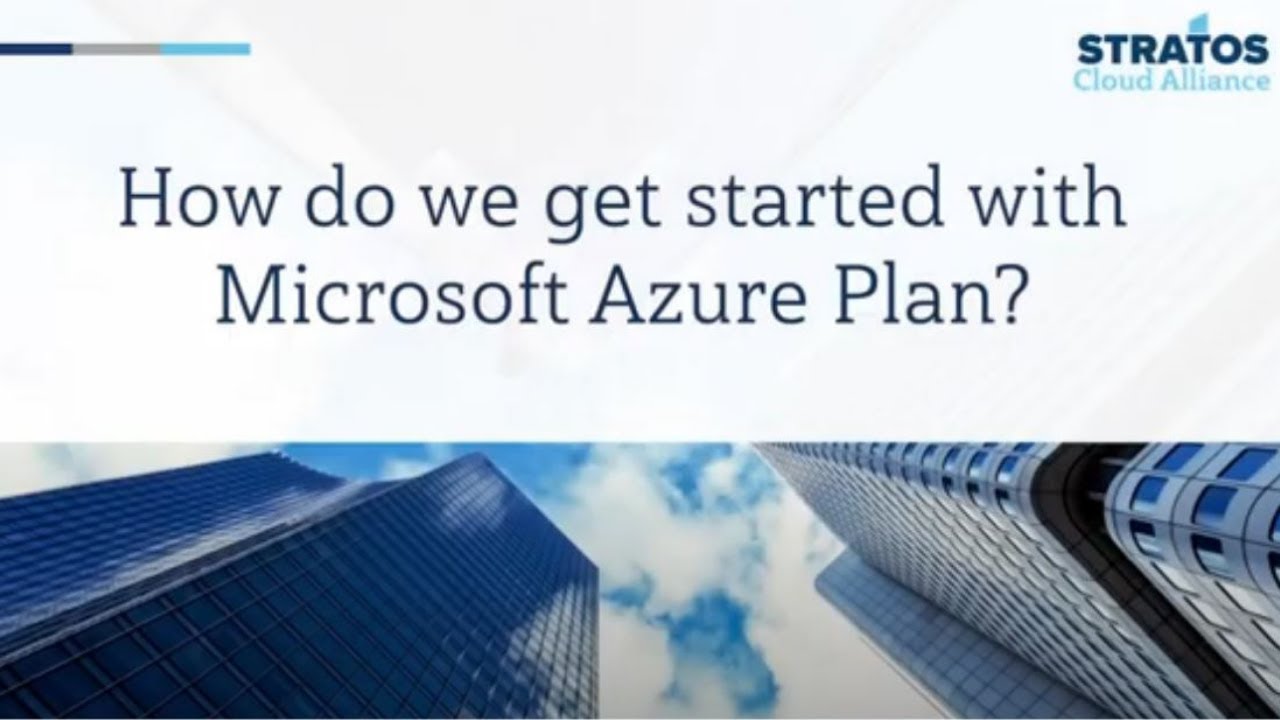 STRATOS
Cloud Alliance

How do we get started with Microsoft Azure Plan?